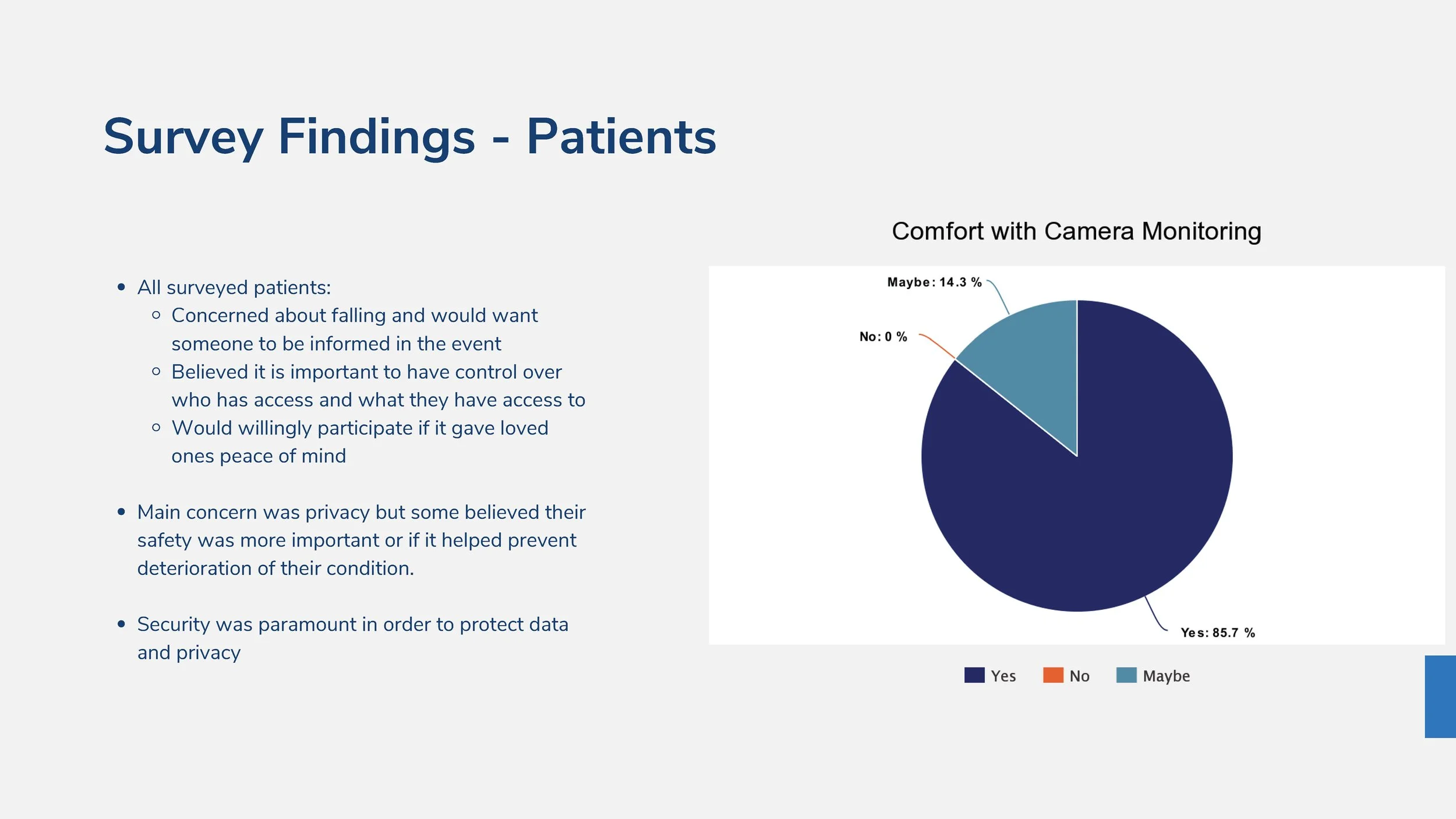 Survey Findings - Patients

- All surveyed patients:
  - Concerned about falling and would want someone to be informed in the event
  - Believed it is important to have control over who has access and what they have access to
  - Would willingly participate if it gave loved ones peace of mind

- Main concern was privacy but some believed their safety was more important or if it helped prevent deterioration of their condition.

- Security was paramount in order to protect data and privacy

Comfort with Camera Monitoring

Maybe: 14.3 %

No: 0 %

Yes: 85.7 %

Yes No Maybe